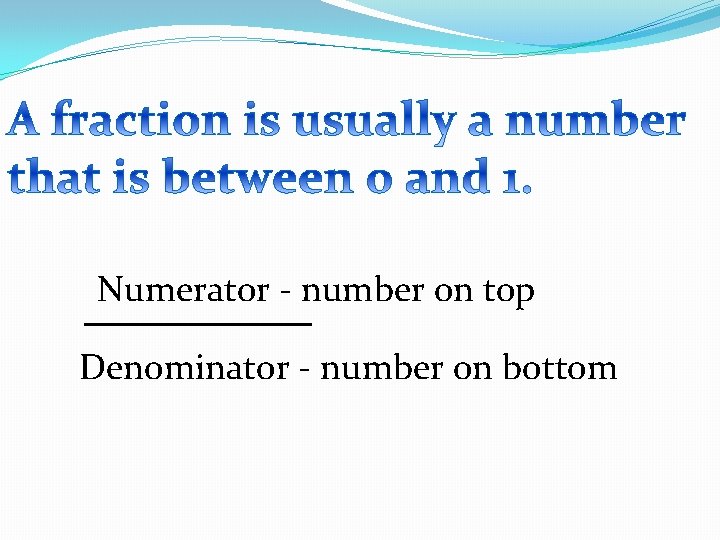 A fraction is usually a number that is between 0 and 1.

Numerator - number on top

Denominator - number on bottom